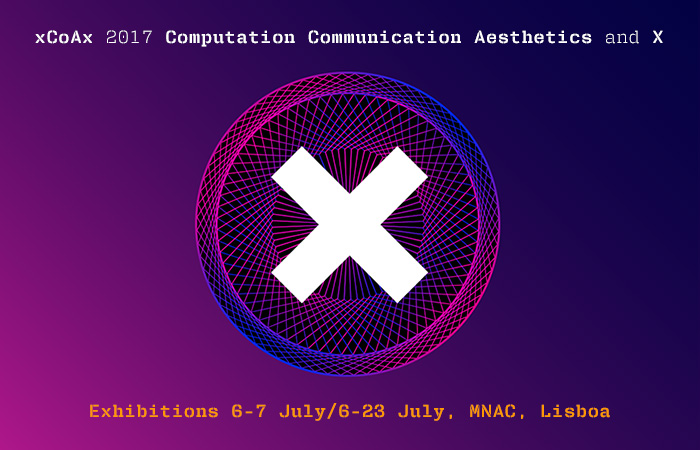 xCoAx 2017 Computation Communication Aesthetics and X

Exhibitions 6-7 July/6-23 July, MNAC, Lisboa